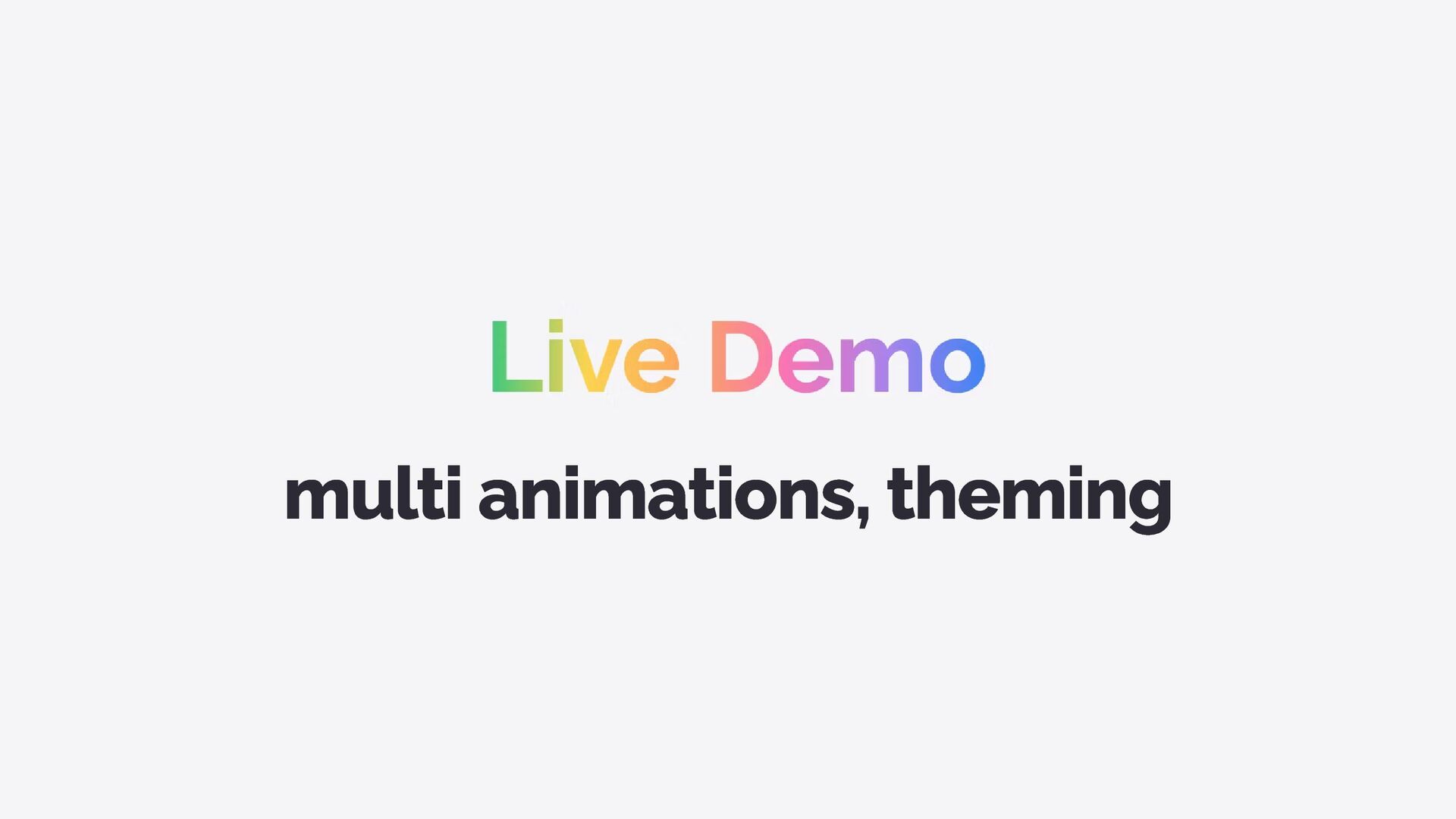 Live Demo

multi animations, theming